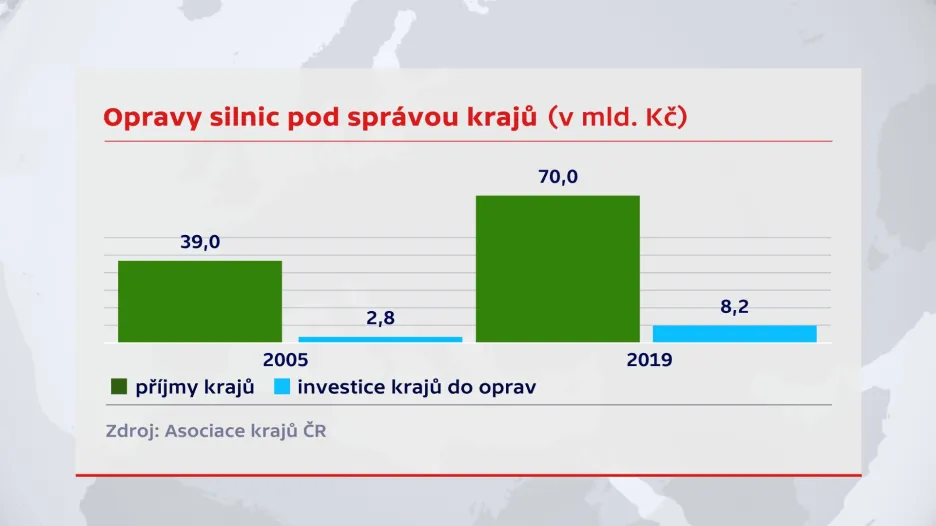 Opravy silnic pod správou krajů (v mld. Kč)

39,0
2,8
70,0
8,2
2005
2019

příjmy krajů
investice krajů do oprav

Zdroj: Asociace krajů ČR